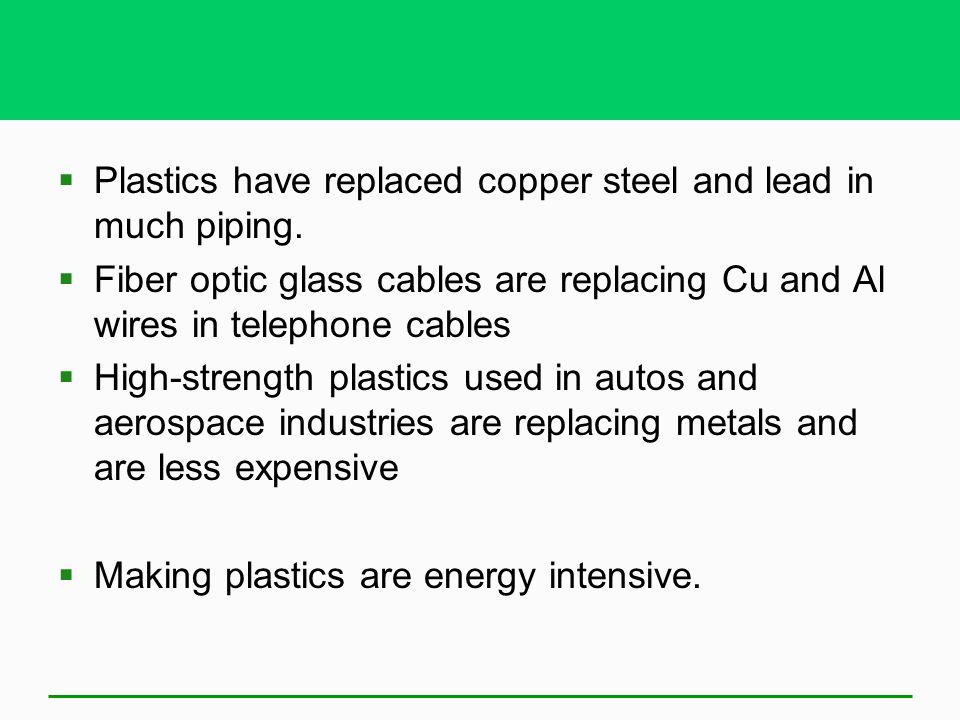 ▪ Plastics have replaced copper steel and lead in much piping.

▪ Fiber optic glass cables are replacing Cu and Al wires in telephone cables

▪ High-strength plastics used in autos and aerospace industries are replacing metals and are less expensive

▪ Making plastics are energy intensive.